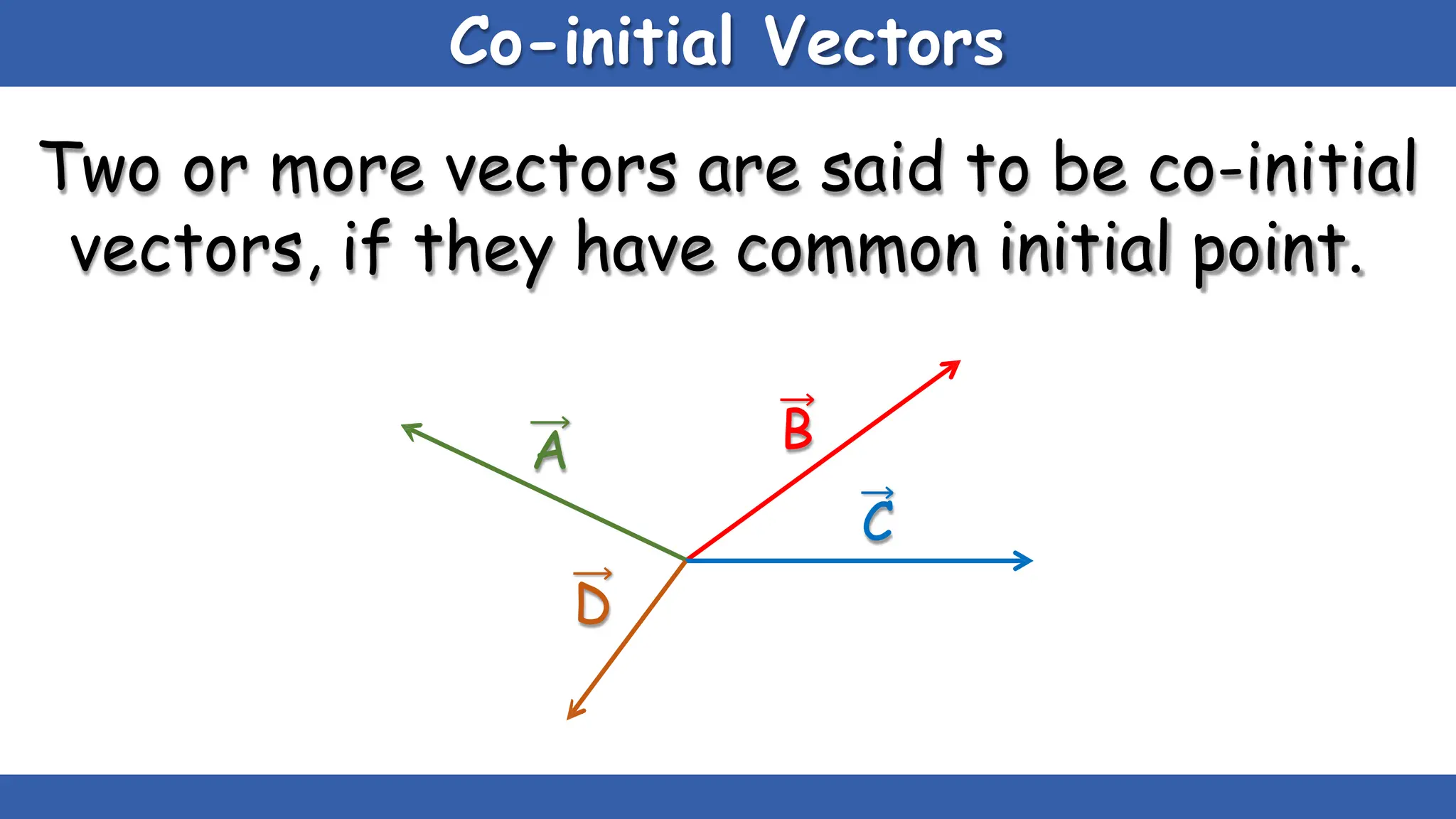 Co-initial Vectors

Two or more vectors are said to be co-initial vectors, if they have common initial point.

$\vec{A}$

$\vec{B}$

$\vec{C}$

$\vec{D}$